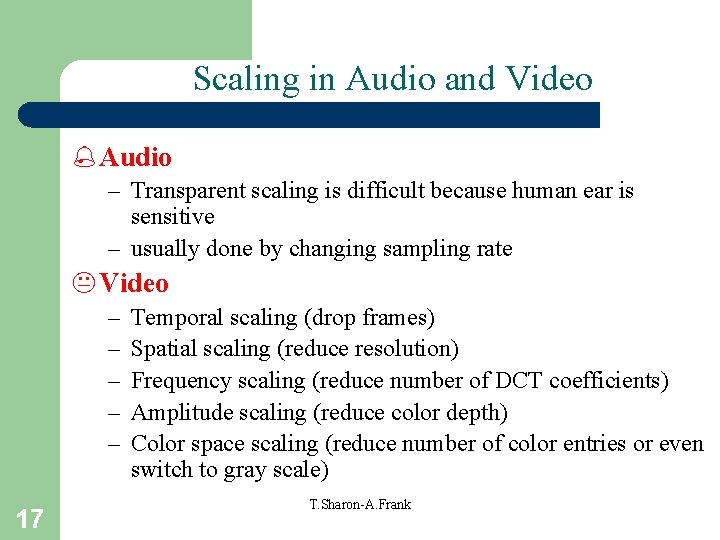 Scaling in Audio and Video

Audio

– Transparent scaling is difficult because human ear is sensitive

– usually done by changing sampling rate

Video

– Temporal scaling (drop frames)

– Spatial scaling (reduce resolution)

– Frequency scaling (reduce number of DCT coefficients)

– Amplitude scaling (reduce color depth)

– Color space scaling (reduce number of color entries or even switch to gray scale)

T.Sharon-A.Frank

17